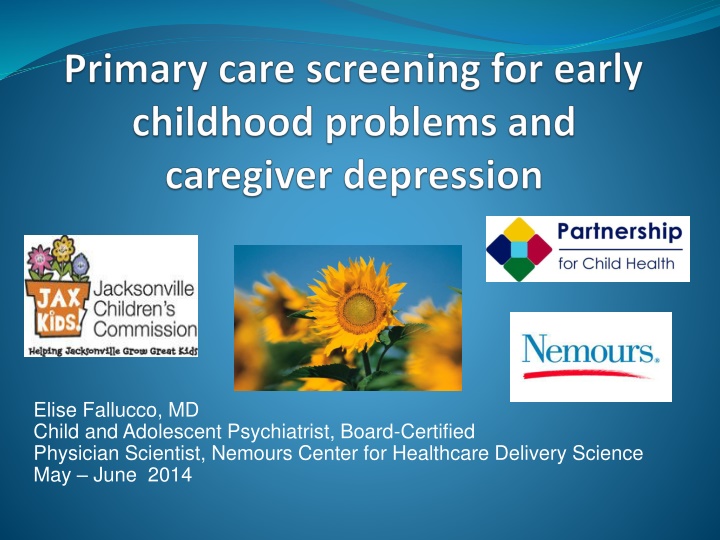 Primary care screening for early childhood problems and caregiver depression

JAX KIDS! Jacksonville Children's Commission
Helping Jacksonville Grow Great Kids

Partnership for Child Health

Nemours.

Elise Fallucco, MD
Child and Adolescent Psychiatrist, Board-Certified
Physician Scientist, Nemours Center for Healthcare Delivery Science
May – June 2014